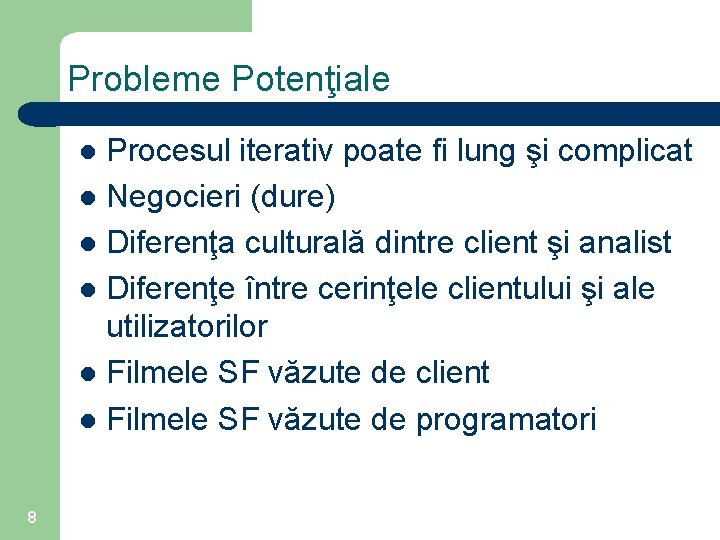 Probleme Potenţiale

- Procesul iterativ poate fi lung şi complicat
- Negocieri (dure)
- Diferenţa culturală dintre client şi analist
- Diferenţe între cerinţele clientului şi ale utilizatorilor
- Filmele SF văzute de client
- Filmele SF văzute de programatori

8